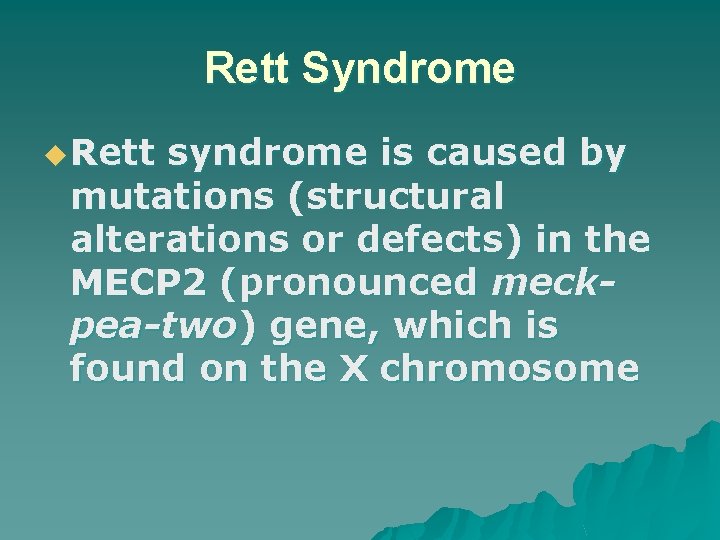 Rett Syndrome

Rett syndrome is caused by mutations (structural alterations or defects) in the MECP2 (pronounced meck-pea-two) gene, which is found on the X chromosome